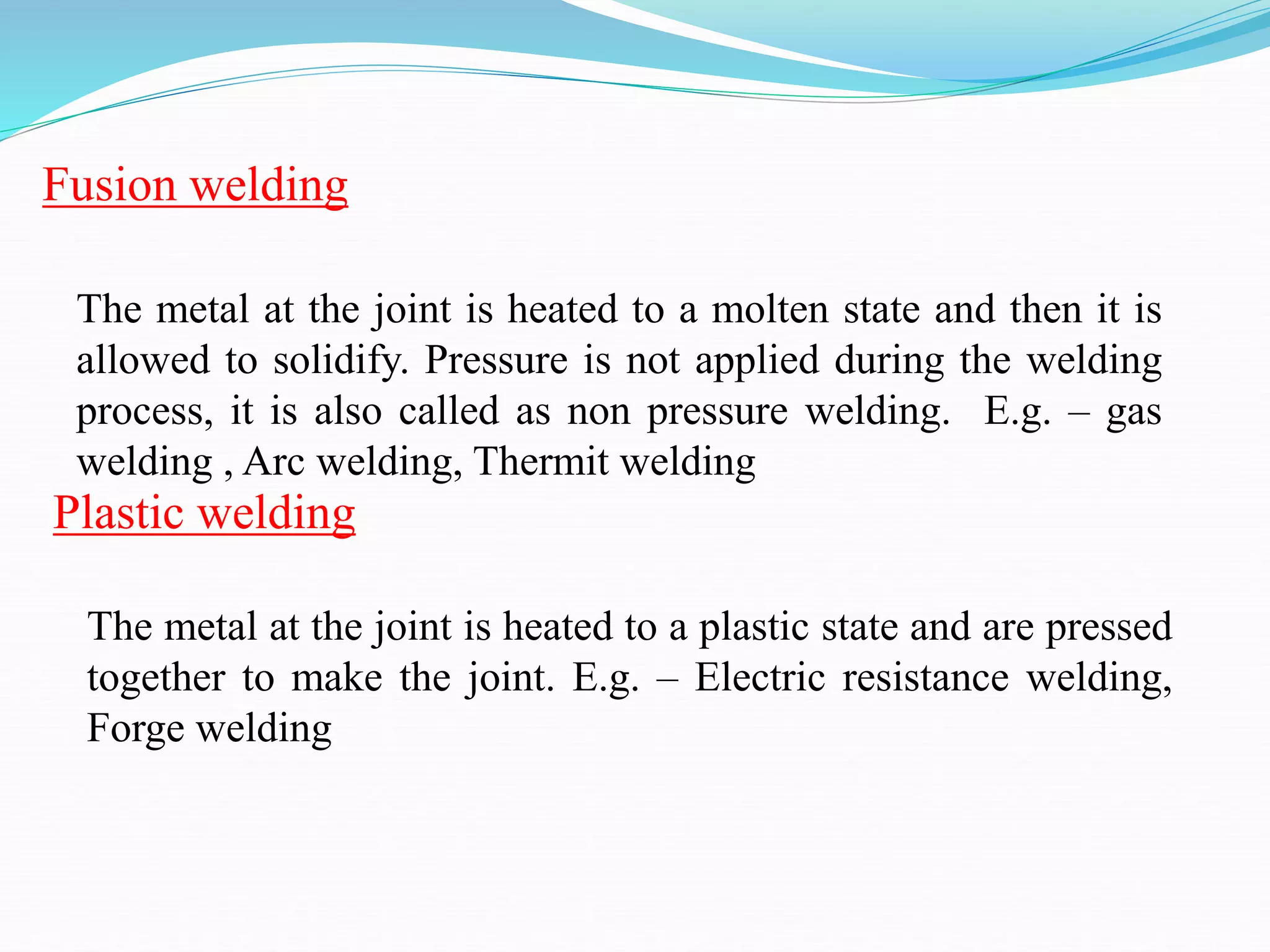 Fusion welding

The metal at the joint is heated to a molten state and then it is allowed to solidify. Pressure is not applied during the welding process, it is also called as non pressure welding. E.g. – gas welding , Arc welding, Thermit welding

Plastic welding

The metal at the joint is heated to a plastic state and are pressed together to make the joint. E.g. – Electric resistance welding, Forge welding